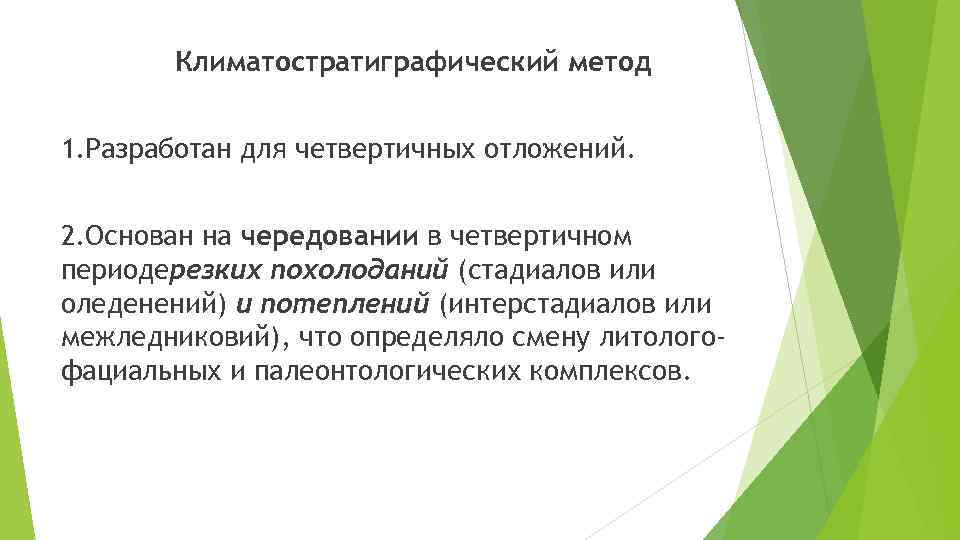 Климатостратиграфический метод

1.Разработан для четвертичных отложений.

2.Основан на чередовании в четвертичном периодерезких похолоданий (стадиалов или оледенений) и потеплений (интерстадиалов или межледниковий), что определяло смену литолого-фациальных и палеонтологических комплексов.